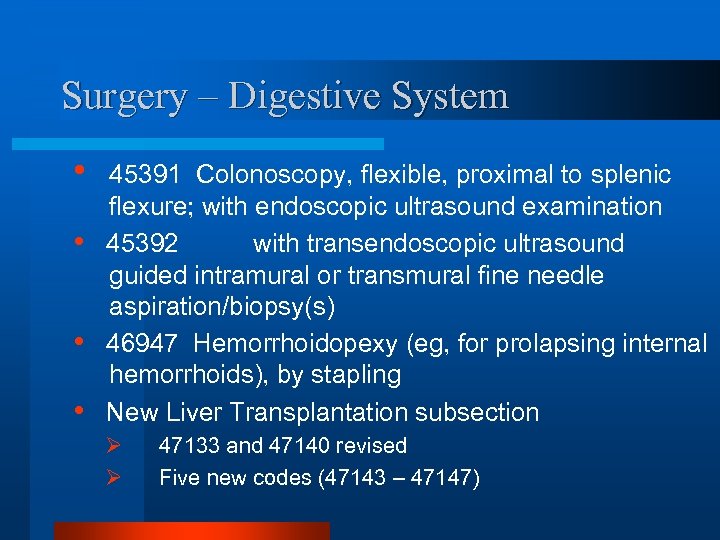 Surgery – Digestive System

• 45391 Colonoscopy, flexible, proximal to splenic flexure; with endoscopic ultrasound examination
• 45392 with transendoscopic ultrasound guided intramural or transmural fine needle aspiration/biopsy(s)
• 46947 Hemorrhoidopexy (eg, for prolapsing internal hemorrhoids), by stapling
• New Liver Transplantation subsection
 ➢ 47133 and 47140 revised
 ➢ Five new codes (47143 – 47147)